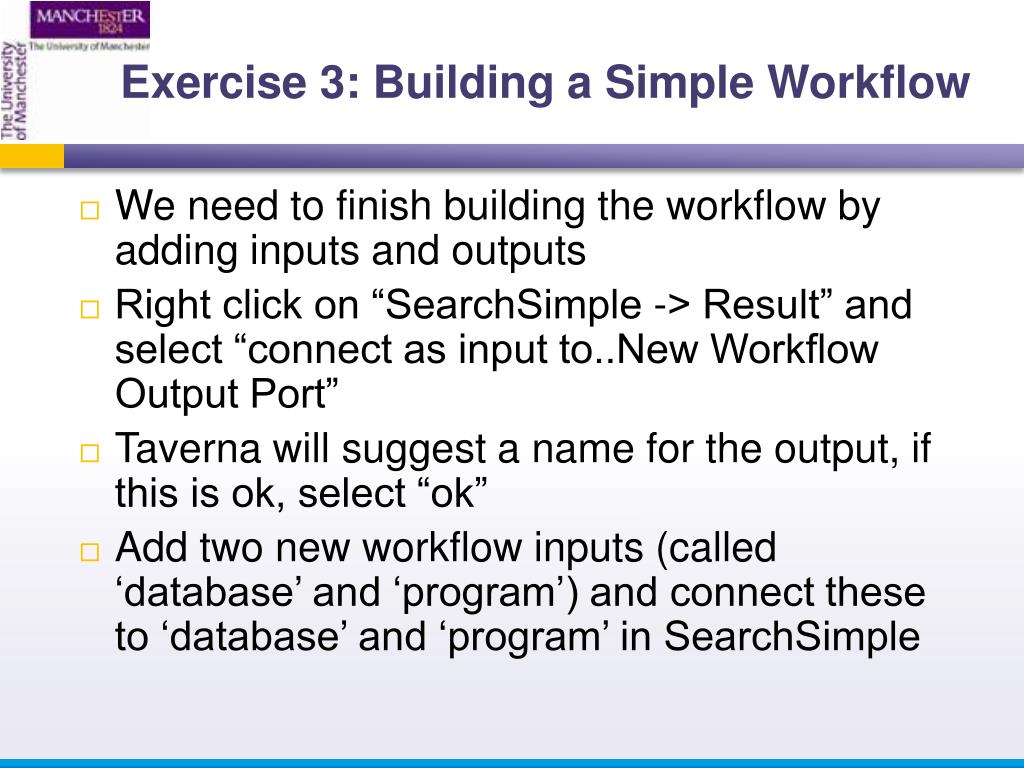 MANCHESTER 1824

The University of Manchester

The University of Manchester

Exercise 3: Building a Simple Workflow

□ We need to finish building the workflow by adding inputs and outputs
□ Right click on “SearchSimple -> Result” and select “connect as input to..New Workflow Output Port”
□ Taverna will suggest a name for the output, if this is ok, select “ok”
□ Add two new workflow inputs (called ‘database’ and ‘program’) and connect these to ‘database’ and ‘program’ in SearchSimple